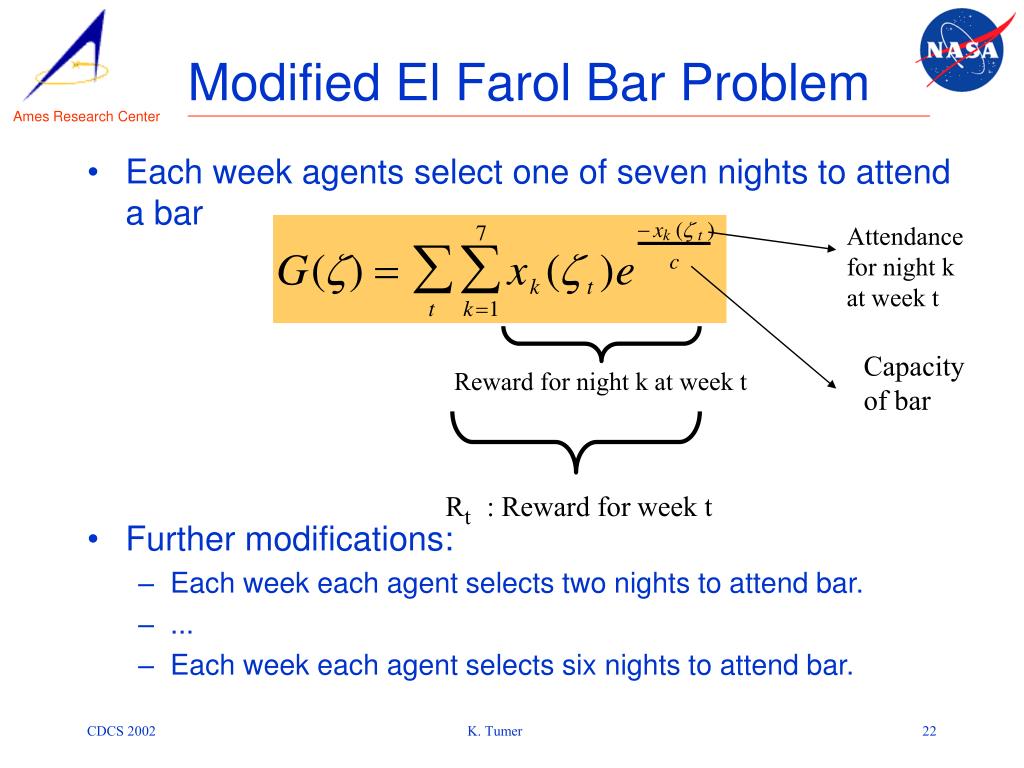 Ames Research Center

NASA

Modified El Farol Bar Problem

• Each week agents select one of seven nights to attend a bar

$G(\zeta) = \sum_{t} \sum_{k=1}^{7} x_k(\zeta_t) e^{\frac{-x_k(\zeta_t)}{c}}$

Attendance for night k at week t

Capacity of bar

Reward for night k at week t

$R_t$ : Reward for week t

• Further modifications:
– Each week each agent selects two nights to attend bar.
– ...
– Each week each agent selects six nights to attend bar.

CDCS 2002

K. Tumer

22